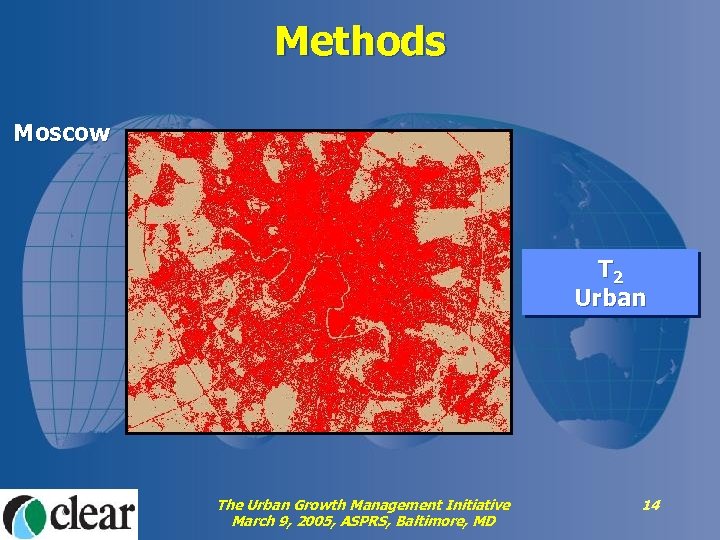 Methods

Moscow

$T_2$
Urban

clear

The Urban Growth Management Initiative
March 9, 2005, ASPRS, Baltimore, MD

14